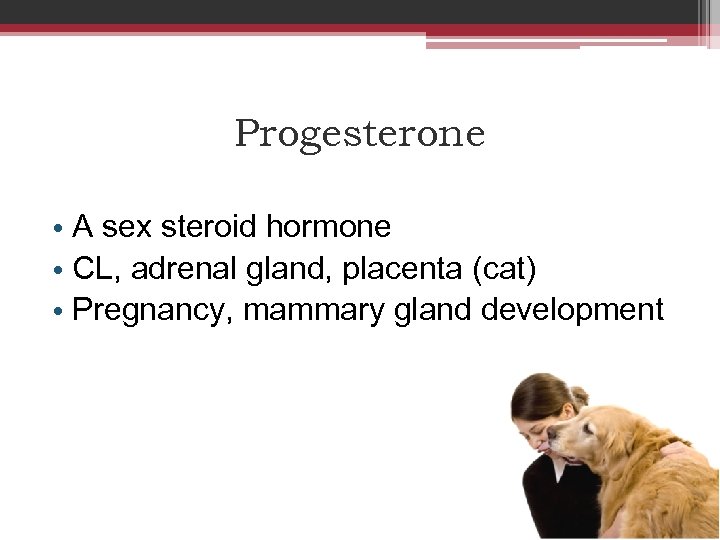 Progesterone

• A sex steroid hormone
• CL, adrenal gland, placenta (cat)
• Pregnancy, mammary gland development